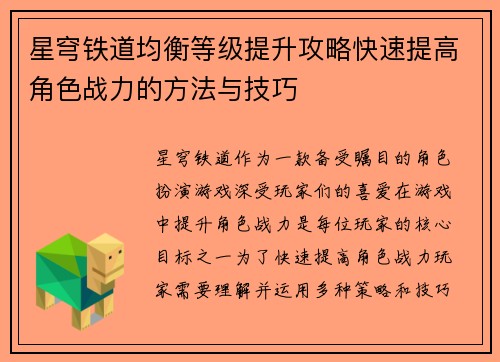 星穹铁道均衡等级提升攻略快速提高角色战力的方法与技巧

星穹铁道作为一款备受瞩目的角色扮演游戏深受玩家们的喜爱在游戏中提升角色战力是每位玩家的核心目标之一为了快速提高角色战力玩家需要理解并运用多种策略和技巧